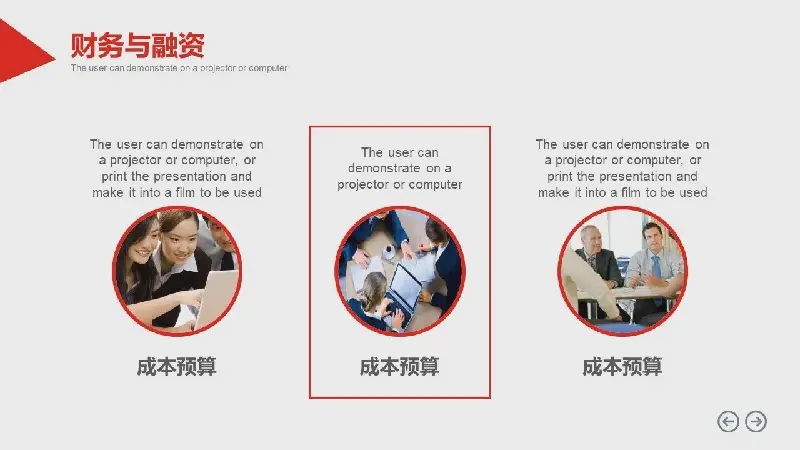 财务与融资
The user can demonstrate on a projector or computer

The user can demonstrate on a projector or computer, or print the presentation and make it into a film to be used

成本预算

The user can demonstrate on a projector or computer

成本预算

The user can demonstrate on a projector or computer, or print the presentation and make it into a film to be used

成本预算